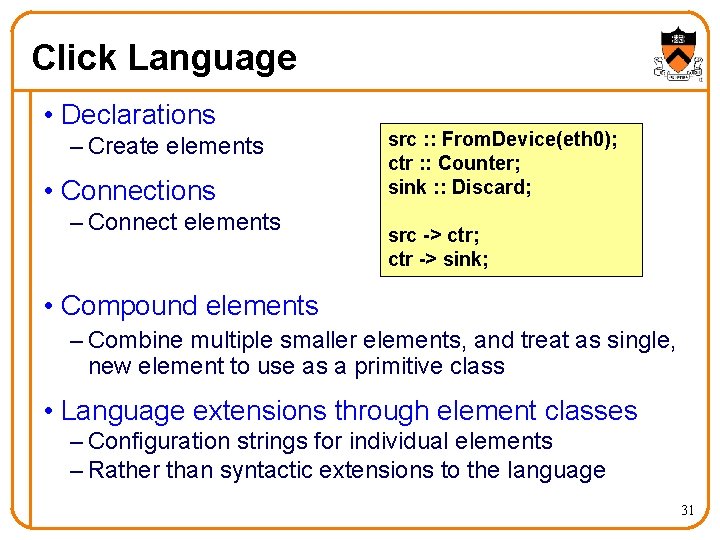 Click Language

• Declarations
– Create elements

• Connections
– Connect elements

src :: FromDevice(eth0);
ctr :: Counter;
sink :: Discard;

src -> ctr;
ctr -> sink;

• Compound elements
– Combine multiple smaller elements, and treat as single, new element to use as a primitive class

• Language extensions through element classes
– Configuration strings for individual elements
– Rather than syntactic extensions to the language

31